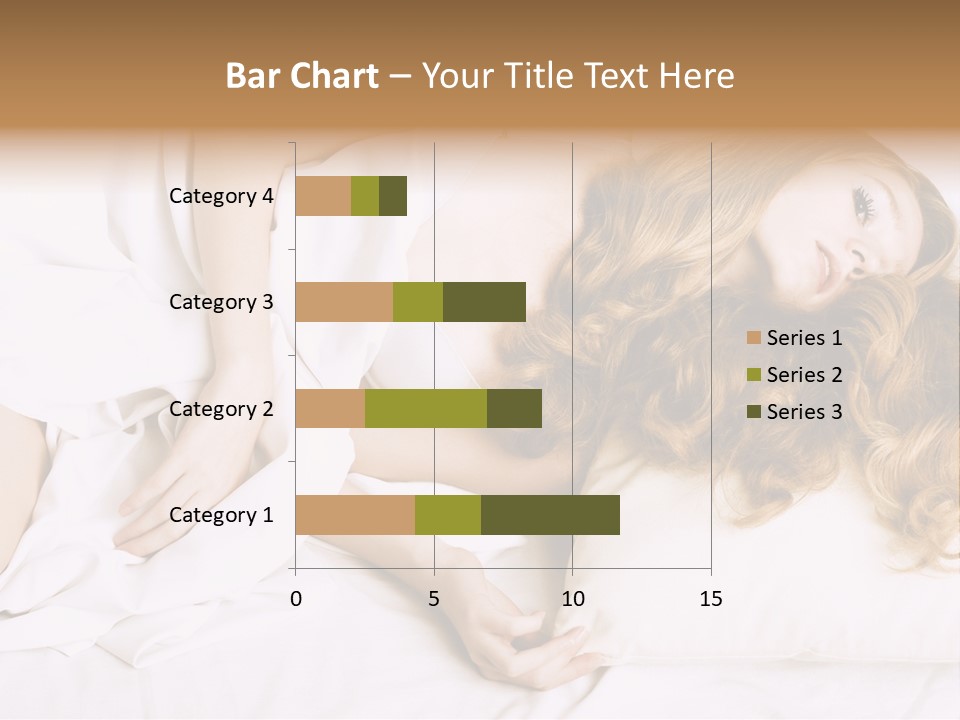 Bar Chart – Your Title Text Here

Category 4
Category 3
Category 2
Category 1

0
5
10
15

Series 1
Series 2
Series 3